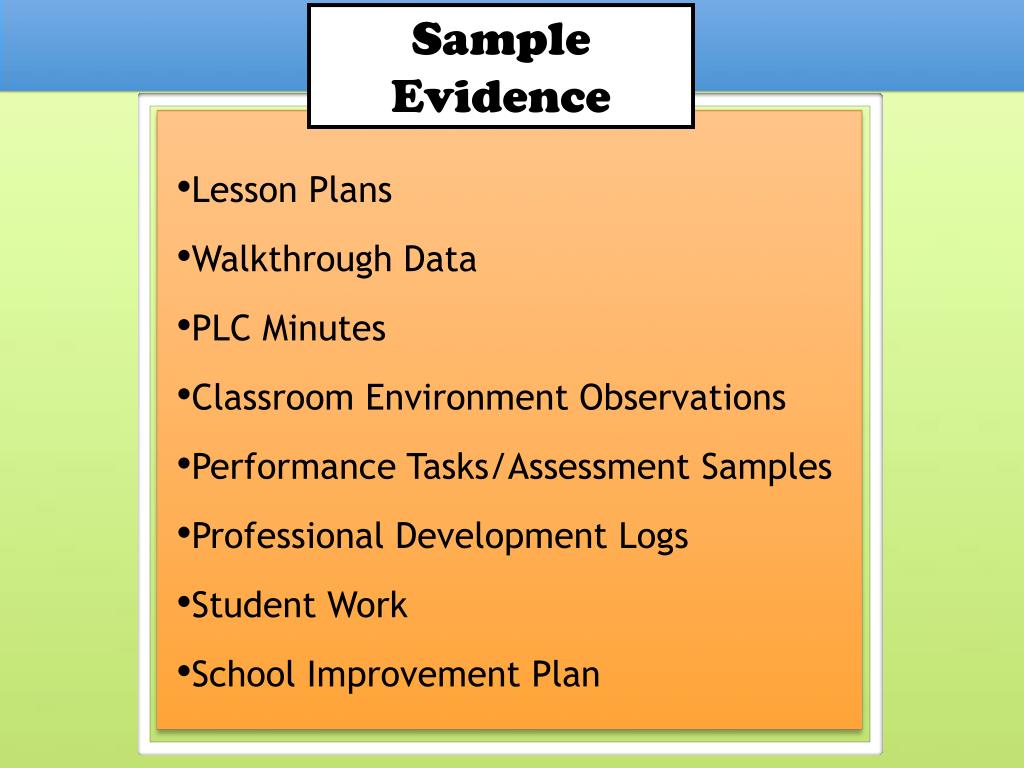 Sample Evidence

•Lesson Plans

•Walkthrough Data

•PLC Minutes

•Classroom Environment Observations

•Performance Tasks/Assessment Samples

•Professional Development Logs

•Student Work

•School Improvement Plan